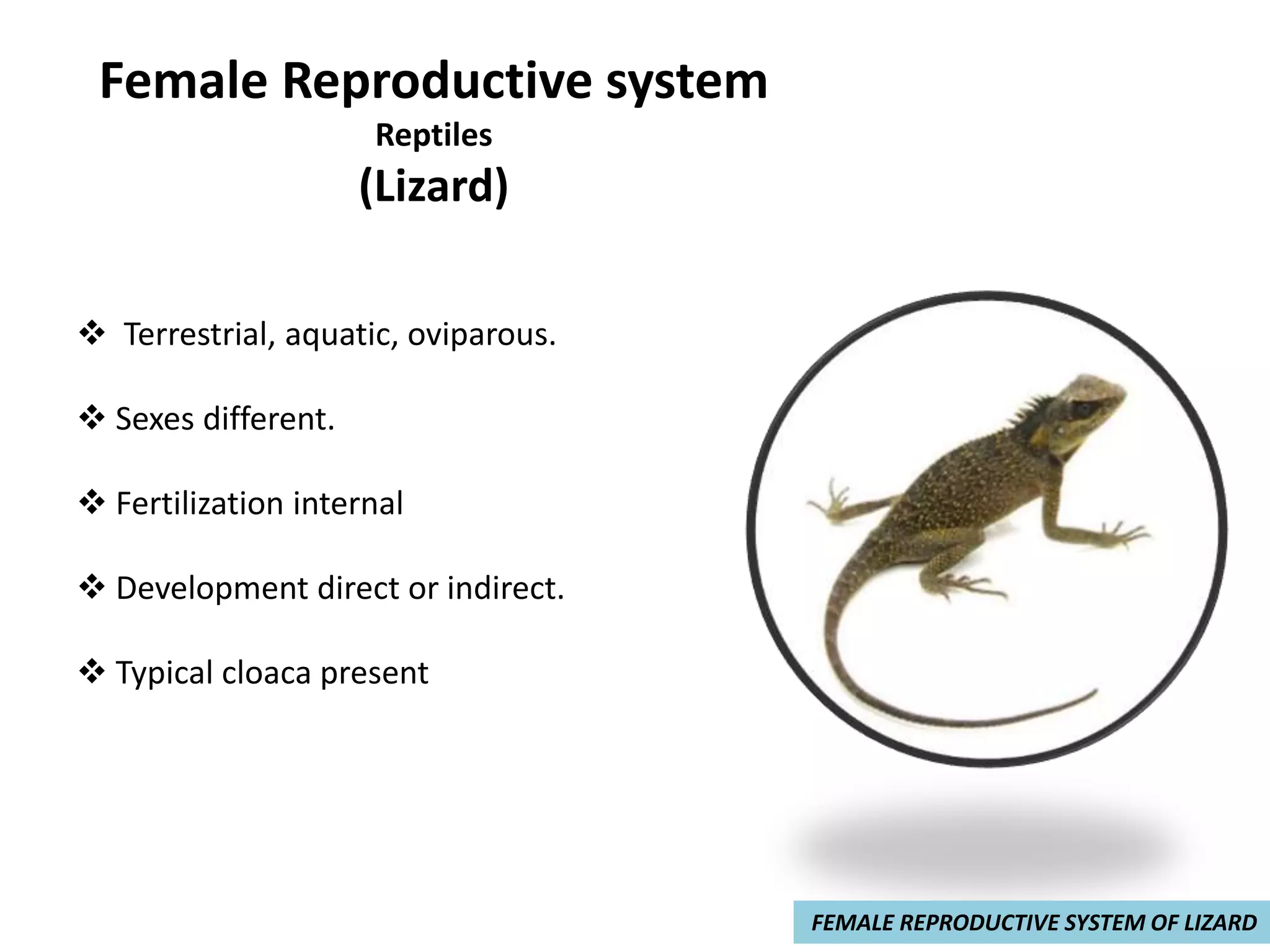 Female Reproductive system
Reptiles
(Lizard)

❖ Terrestrial, aquatic, oviparous.

❖ Sexes different.

❖ Fertilization internal

❖ Development direct or indirect.

❖ Typical cloaca present

FEMALE REPRODUCTIVE SYSTEM OF LIZARD